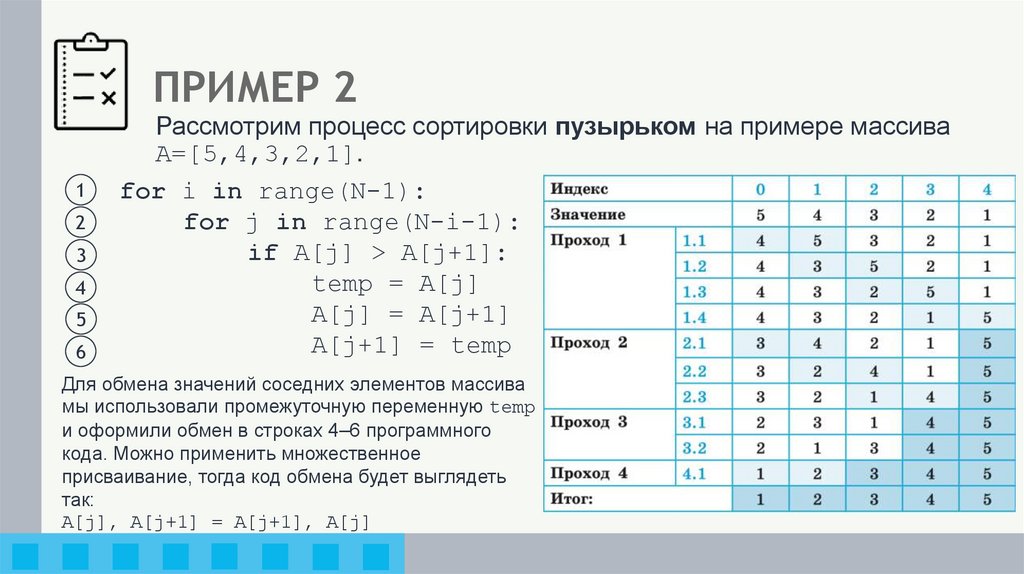 ПРИМЕР 2

Рассмотрим процесс сортировки **пузырьком** на примере массива A=[5,4,3,2,1].

1 for i in range(N-1):
2 for j in range(N-i-1):
3 if A[j] > A[j+1]:
4 temp = A[j]
5 A[j] = A[j+1]
6 A[j+1] = temp

Для обмена значений соседних элементов массива мы использовали промежуточную переменную temp и оформили обмен в строках 4–6 программного кода. Можно применить множественное присваивание, тогда код обмена будет выглядеть так:
A[j], A[j+1] = A[j+1], A[j]

| Индекс | | 0 | 1 | 2 | 3 | 4 |
|---|---|---|---|---|---|---|
| Значение | | 5 | 4 | 3 | 2 | 1 |
| Проход 1 | 1.1 | 4 | 5 | 3 | 2 | 1 |
| | 1.2 | 4 | 3 | 5 | 2 | 1 |
| | 1.3 | 4 | 3 | 2 | 5 | 1 |
| | 1.4 | 4 | 3 | 2 | 1 | 5 |
| Проход 2 | 2.1 | 3 | 4 | 2 | 1 | 5 |
| | 2.2 | 3 | 2 | 4 | 1 | 5 |
| | 2.3 | 3 | 2 | 1 | 4 | 5 |
| Проход 3 | 3.1 | 2 | 3 | 1 | 4 | 5 |
| | 3.2 | 2 | 1 | 3 | 4 | 5 |
| Проход 4 | 4.1 | 1 | 2 | 3 | 4 | 5 |
| Итог: | | 1 | 2 | 3 | 4 | 5 |